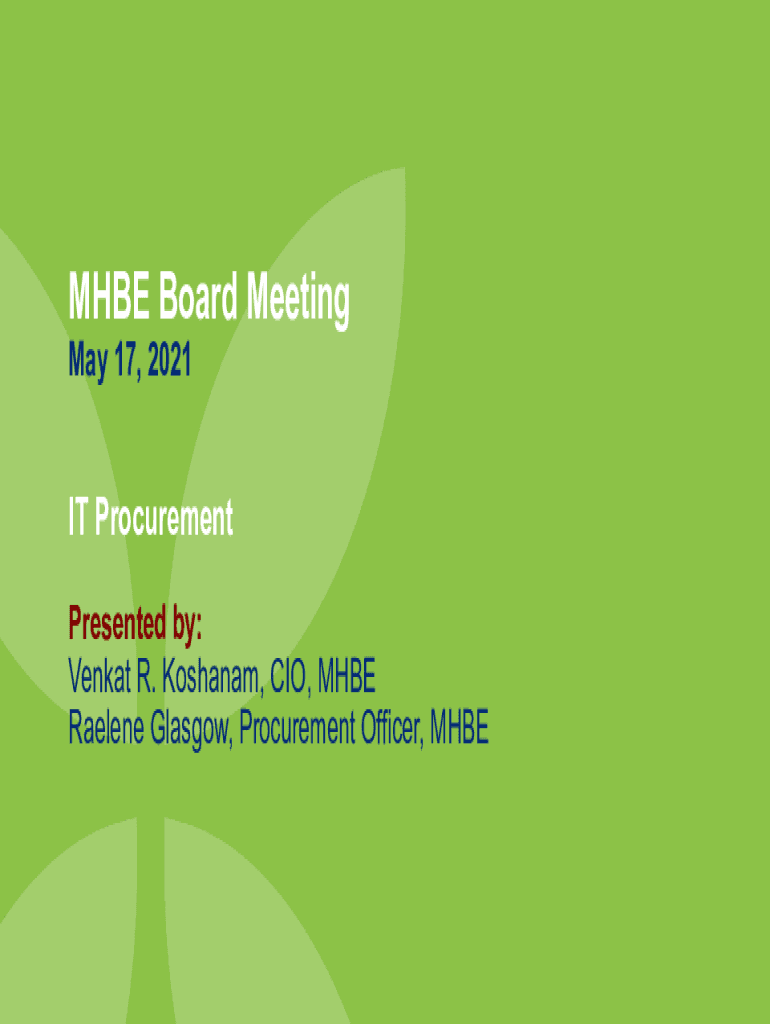 MHBE Board Meeting
May 17, 2021

IT Procurement

Presented by:
Venkat R. Koshanam, CIO, MHBE
Raelene Glasgow, Procurement Officer, MHBE